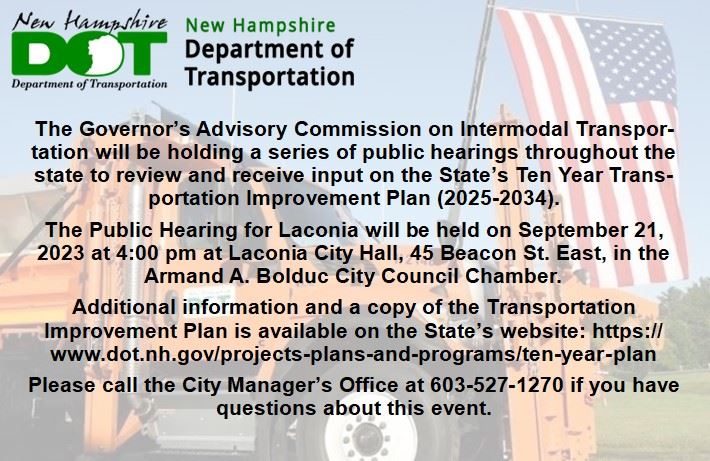 New Hampshire
DOT
Department of Transportation

New Hampshire
Department of
Transportation

The Governor's Advisory Commission on Intermodal Transportation will be holding a series of public hearings throughout the state to review and receive input on the State's Ten Year Transportation Improvement Plan (2025-2034).

The Public Hearing for Laconia will be held on September 21, 2023 at 4:00 pm at Laconia City Hall, 45 Beacon St. East, in the Armand A. Bolduc City Council Chamber.

Additional information and a copy of the Transportation Improvement Plan is available on the State's website: https://www.dot.nh.gov/projects-plans-and-programs/ten-year-plan

Please call the City Manager's Office at 603-527-1270 if you have questions about this event.